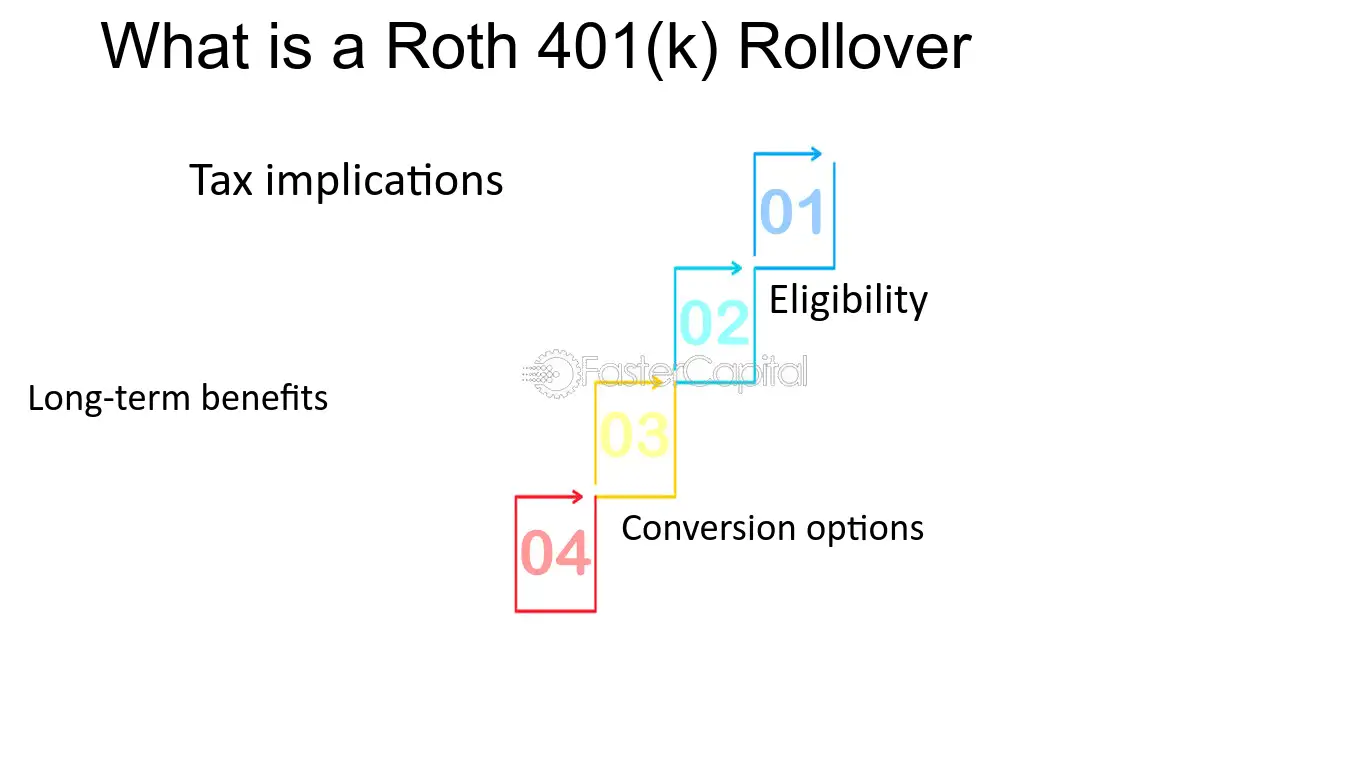 What is a Roth 401(k) Rollover

Tax implications

01

02

Eligibility

Long-term benefits

03

04

Conversion options

FasterCapital